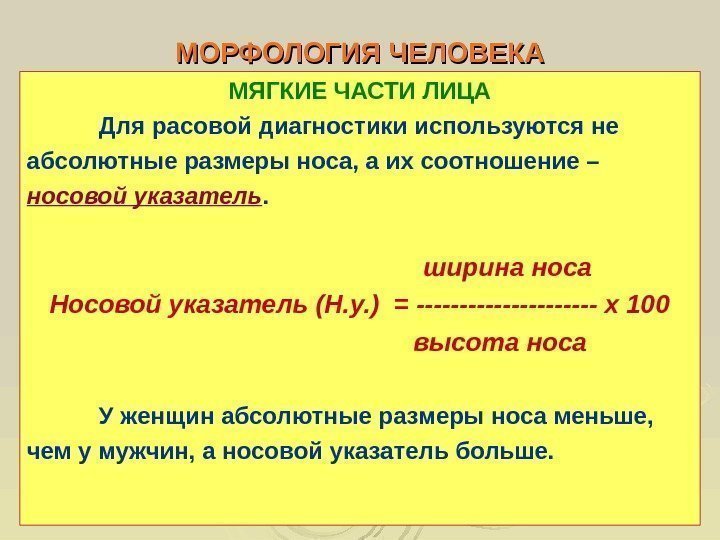 МОРФОЛОГИЯ ЧЕЛОВЕКА

МЯГКИЕ ЧАСТИ ЛИЦА

Для расовой диагностики используются не абсолютные размеры носа, а их соотношение – носовой указатель.

ширина носа
Носовой указатель (Н.у.) = --------------------- х 100
высота носа

У женщин абсолютные размеры носа меньше, чем у мужчин, а носовой указатель больше.